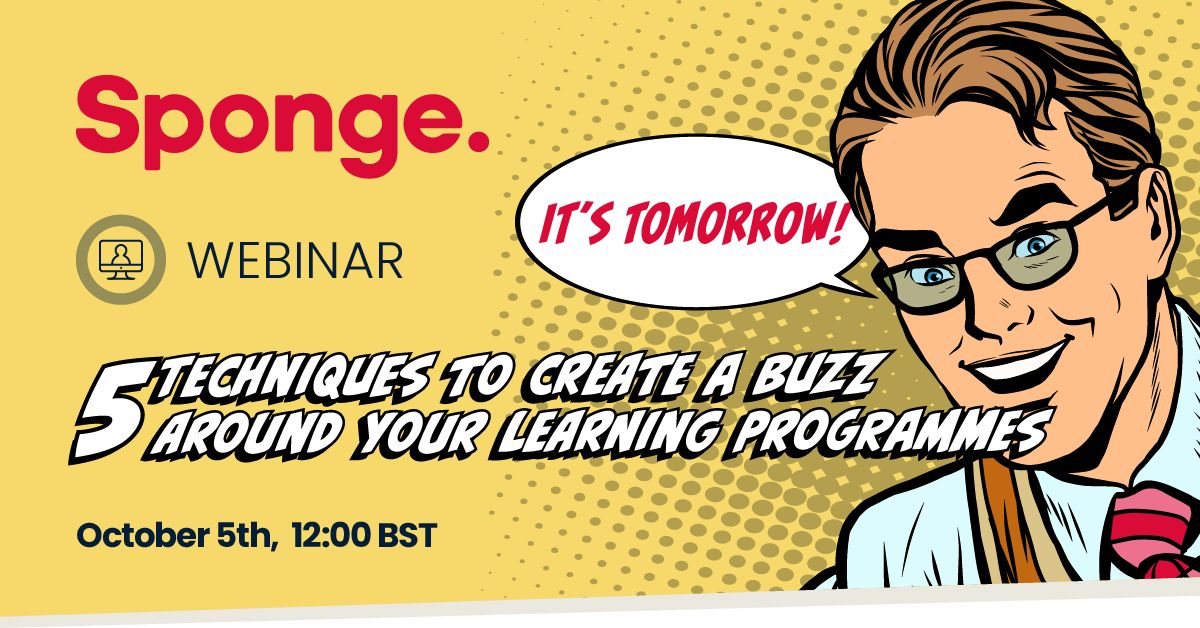 Sponge.

WEBINAR

IT'S TOMORROW!

5 TECHNIQUES TO CREATE A BUZZ AROUND YOUR LEARNING PROGRAMMES

October 5th, 12:00 BST